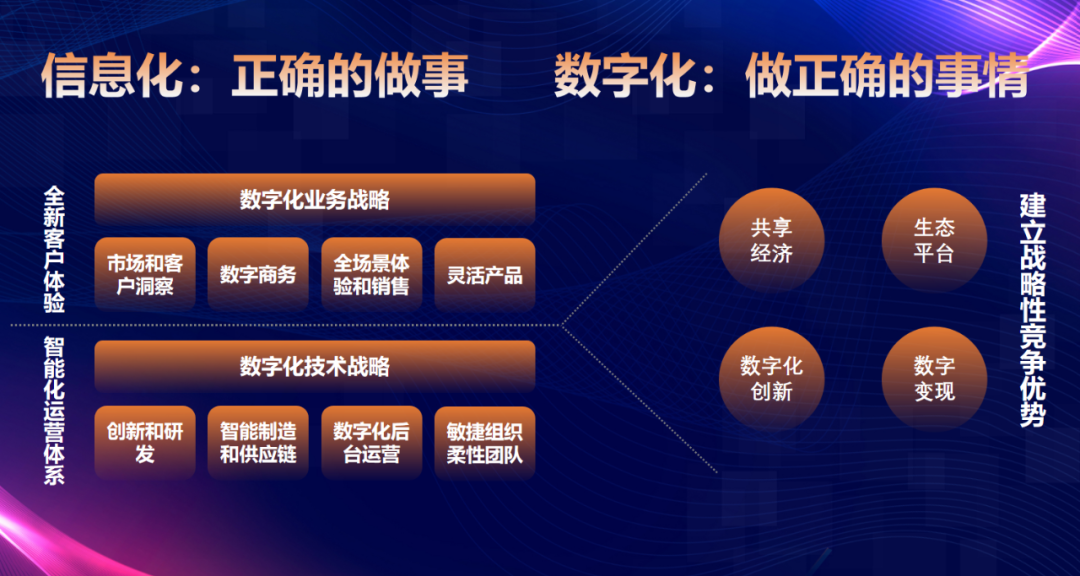 信息化：正确的做事　　数字化：做正确的事情

全新客户体验

数字化业务战略

市场和客户洞察

数字商务

全场景体验和销售

灵活产品

智能化运营体系

数字化技术战略

创新和研发

智能制造和供应链

数字化后台运营

敏捷组织柔性团队

共享经济

生态平台

数字化创新

数字变现

建立战略性竞争优势